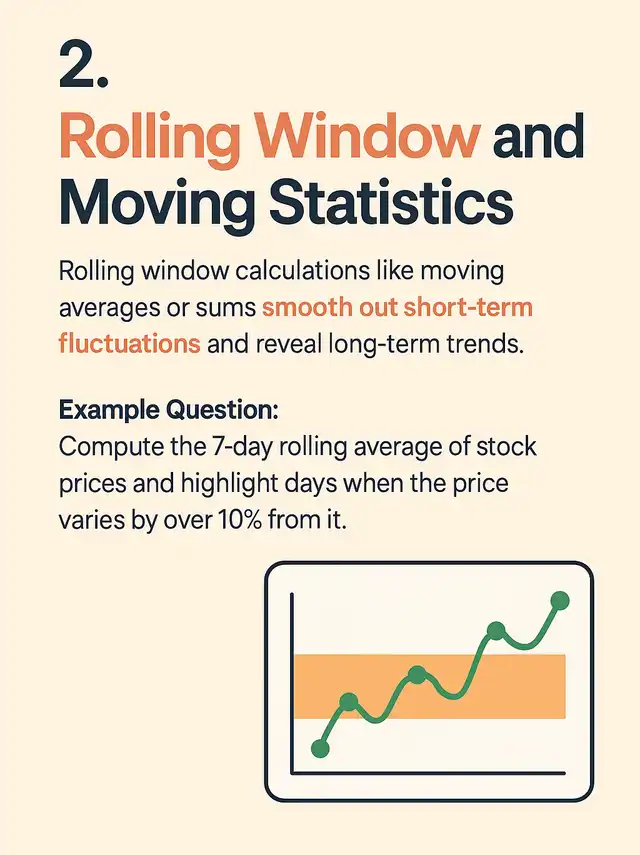 2.
Rolling Window and Moving Statistics

Rolling window calculations like moving averages or sums smooth out short-term fluctuations and reveal long-term trends.

Example Question:
Compute the 7-day rolling average of stock prices and highlight days when the price varies by over 10% from it.